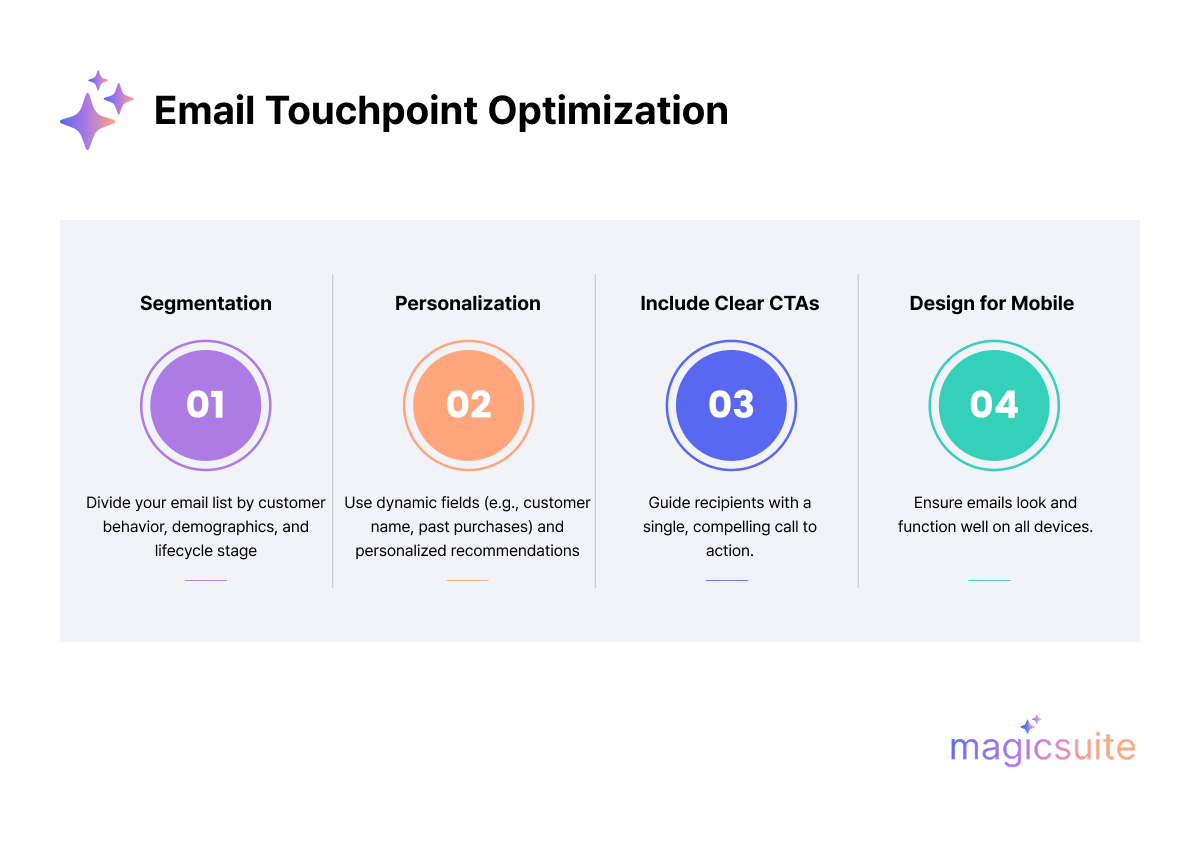 Email Touchpoint Optimization

Segmentation

01

Divide your email list by customer behavior, demographics, and lifecycle stage

Personalization

02

Use dynamic fields (e.g., customer name, past purchases) and personalized recommendations

Include Clear CTAs

03

Guide recipients with a single, compelling call to action.

Design for Mobile

04

Ensure emails look and function well on all devices.

magicsuite